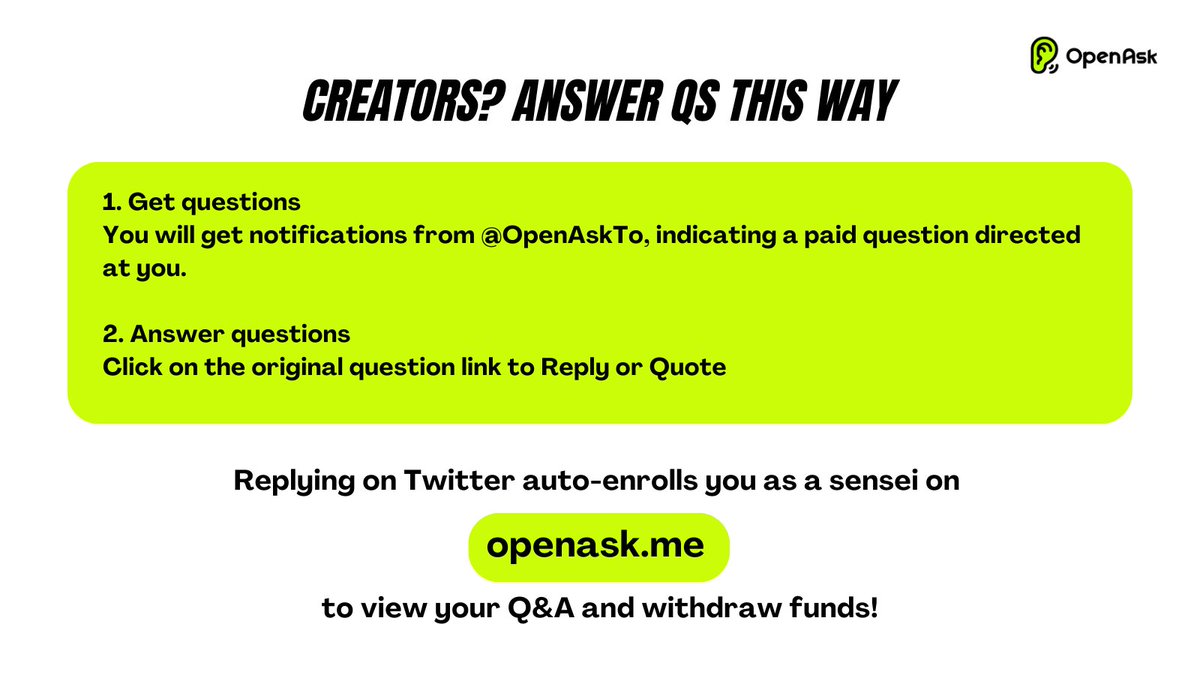 OpenAsk

CREATORS? ANSWER QS THIS WAY

1. Get questions
You will get notifications from @OpenAskTo, indicating a paid question directed at you.

2. Answer questions
Click on the original question link to Reply or Quote

Replying on Twitter auto-enrolls you as a sensei on

openask.me

to view your Q&A and withdraw funds!